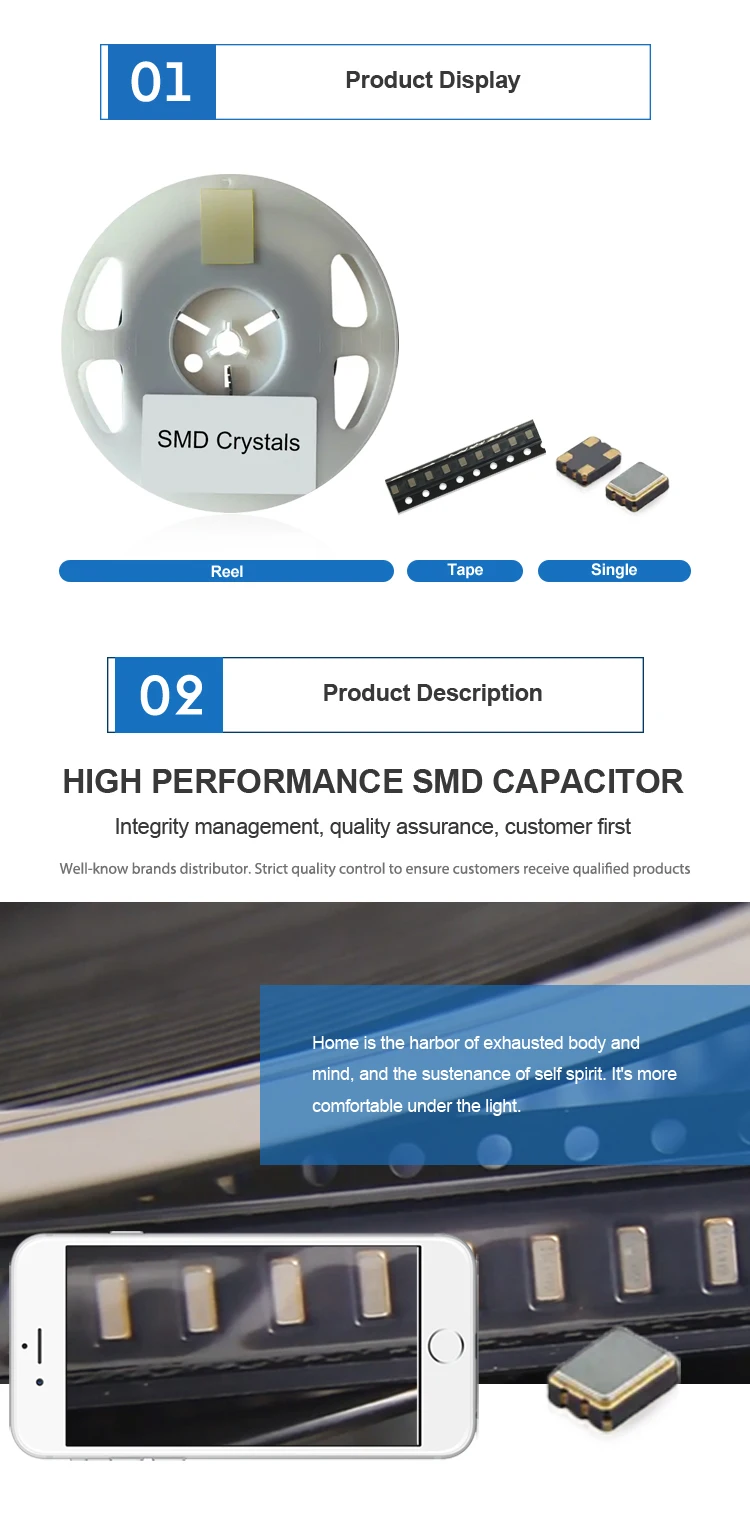 01

Product Display

SMD Crystals

Reel

Tape

Single

02

Product Description

HIGH PERFORMANCE SMD CAPACITOR

Integrity management, quality assurance, customer first

Well-know brands distributor. Strict quality control to ensure customers receive qualified products

Home is the harbor of exhausted body and mind, and the sustenance of self spirit. It's more comfortable under the light.